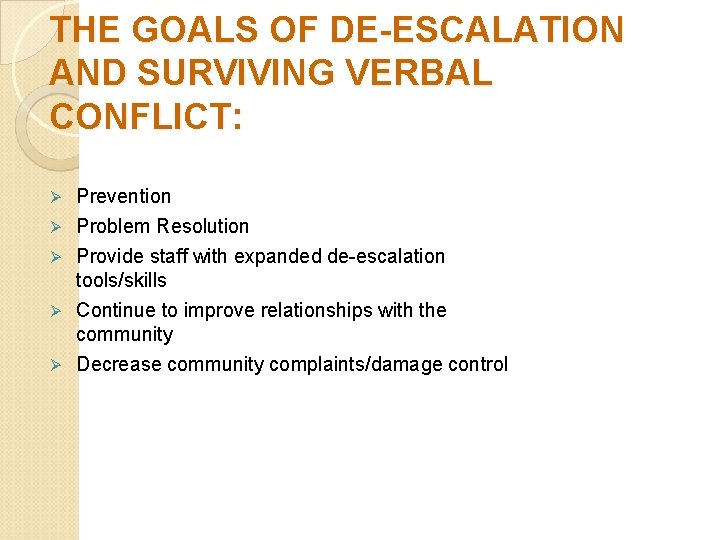 THE GOALS OF DE-ESCALATION AND SURVIVING VERBAL CONFLICT:

➢ Prevention
➢ Problem Resolution
➢ Provide staff with expanded de-escalation tools/skills
➢ Continue to improve relationships with the community
➢ Decrease community complaints/damage control